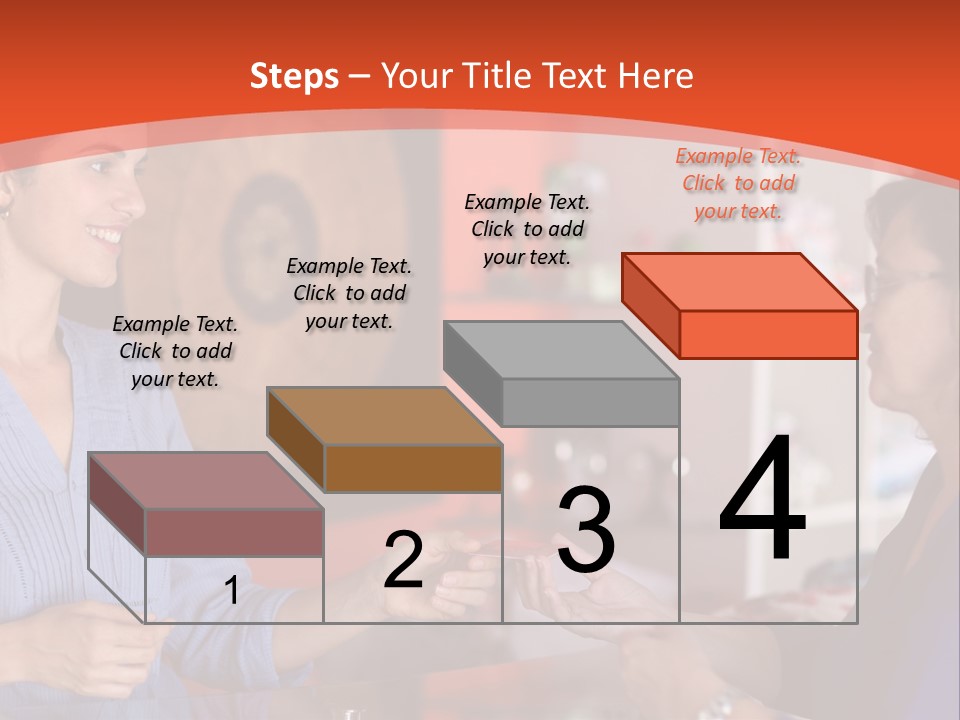 Steps – Your Title Text Here

Example Text. Click to add your text.

Example Text. Click to add your text.

Example Text. Click to add your text.

Example Text. Click to add your text.

1

2

3

4